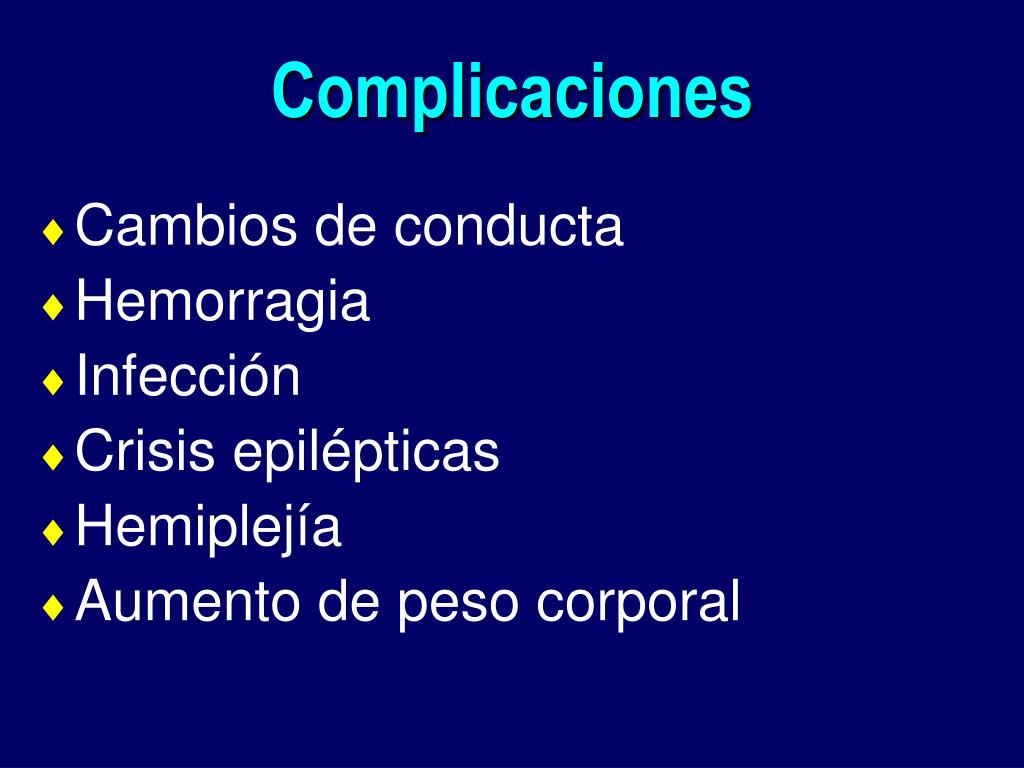 Complicaciones

♦ Cambios de conducta
♦ Hemorragia
♦ Infección
♦ Crisis epilépticas
♦ Hemiplejía
♦ Aumento de peso corporal